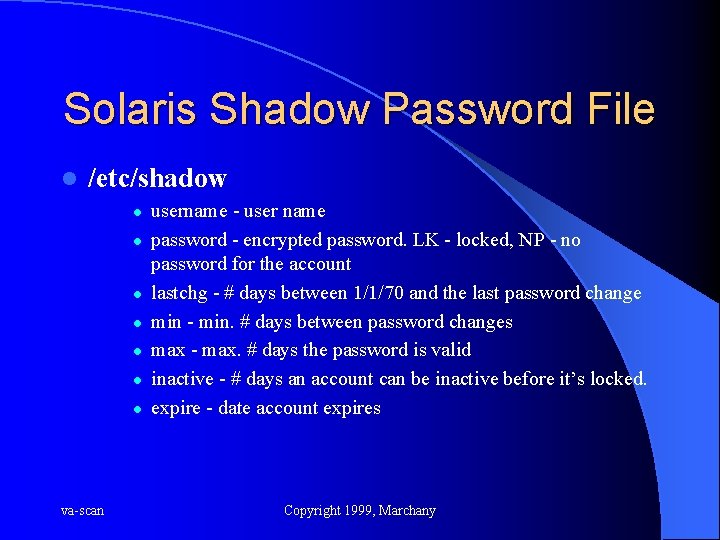 Solaris Shadow Password File

- /etc/shadow
  - username - user name
  - password - encrypted password. LK - locked, NP - no password for the account
  - lastchg - # days between 1/1/70 and the last password change
  - min - min. # days between password changes
  - max - max. # days the password is valid
  - inactive - # days an account can be inactive before it's locked.
  - expire - date account expires

va-scan

Copyright 1999, Marchany